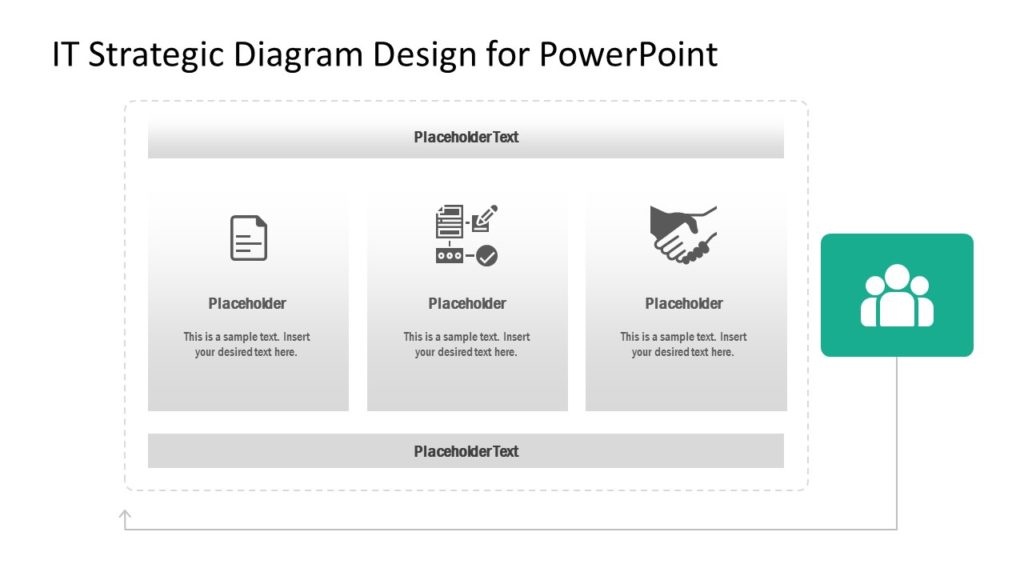 IT Strategic Diagram Design for PowerPoint

Placeholder Text

Placeholder

This is a sample text. Insert your desired text here.

Placeholder

This is a sample text. Insert your desired text here.

Placeholder

This is a sample text. Insert your desired text here.

Placeholder Text